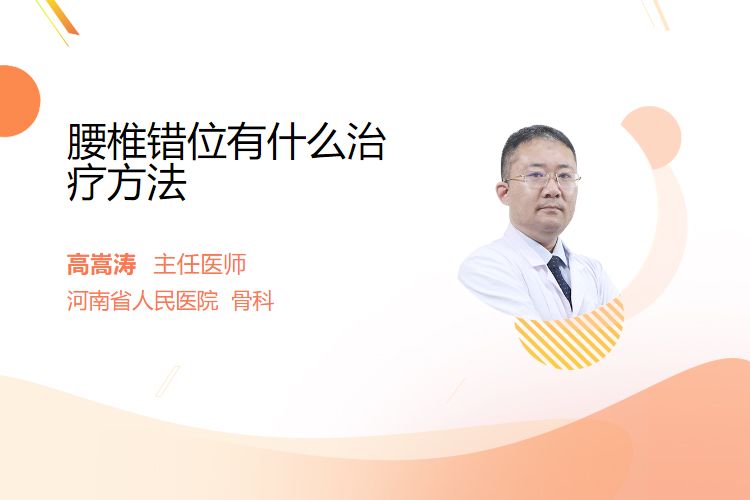 腰椎错位有什么治疗方法

高嵩涛 主任医师
河南省人民医院 骨科